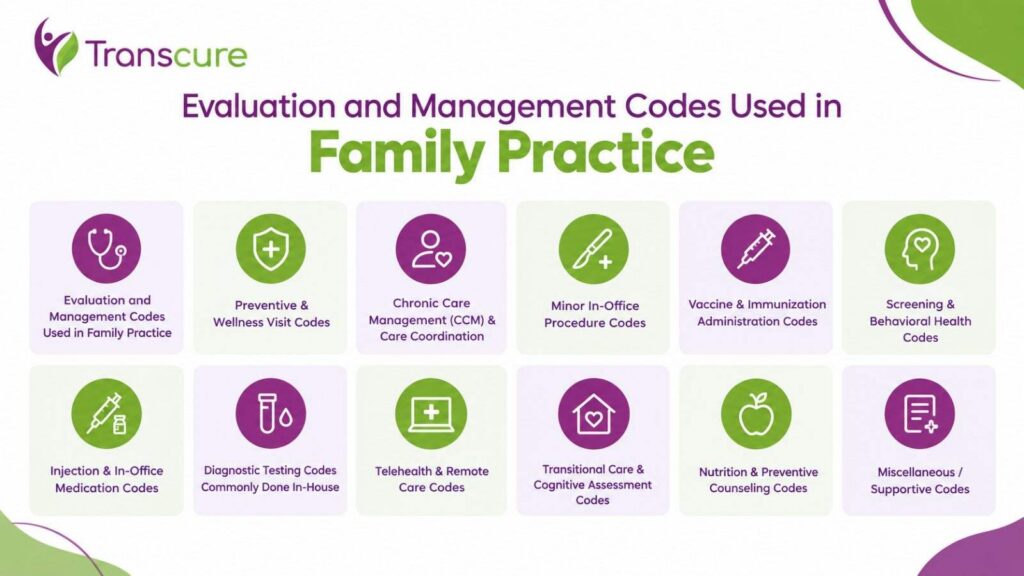 Transcure

Evaluation and Management Codes Used in

Family Practice

Evaluation and Management Codes Used in Family Practice

Preventive & Wellness Visit Codes

Chronic Care Management (CCM) & Care Coordination

Minor In-Office Procedure Codes

Vaccine & Immunization Administration Codes

Screening & Behavioral Health Codes

Injection & In-Office Medication Codes

Diagnostic Testing Codes Commonly Done In-House

Telehealth & Remote Care Codes

Transitional Care & Cognitive Assessment Codes

Nutrition & Preventive Counseling Codes

Miscellaneous / Supportive Codes